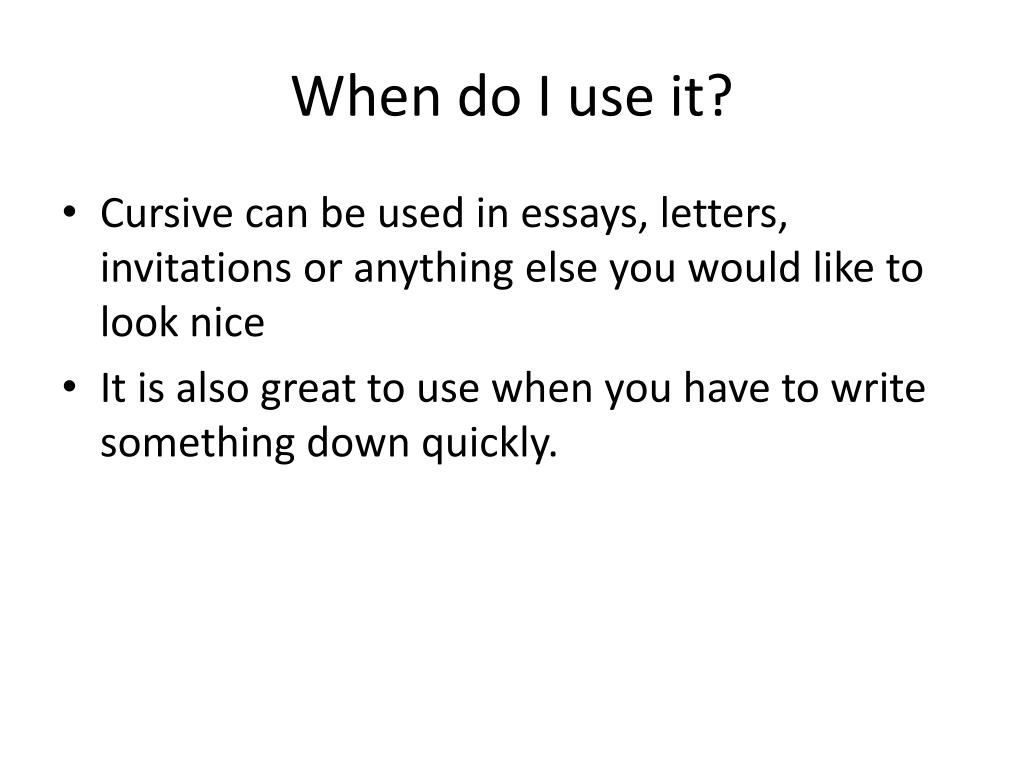 When do I use it?

• Cursive can be used in essays, letters, invitations or anything else you would like to look nice
• It is also great to use when you have to write something down quickly.